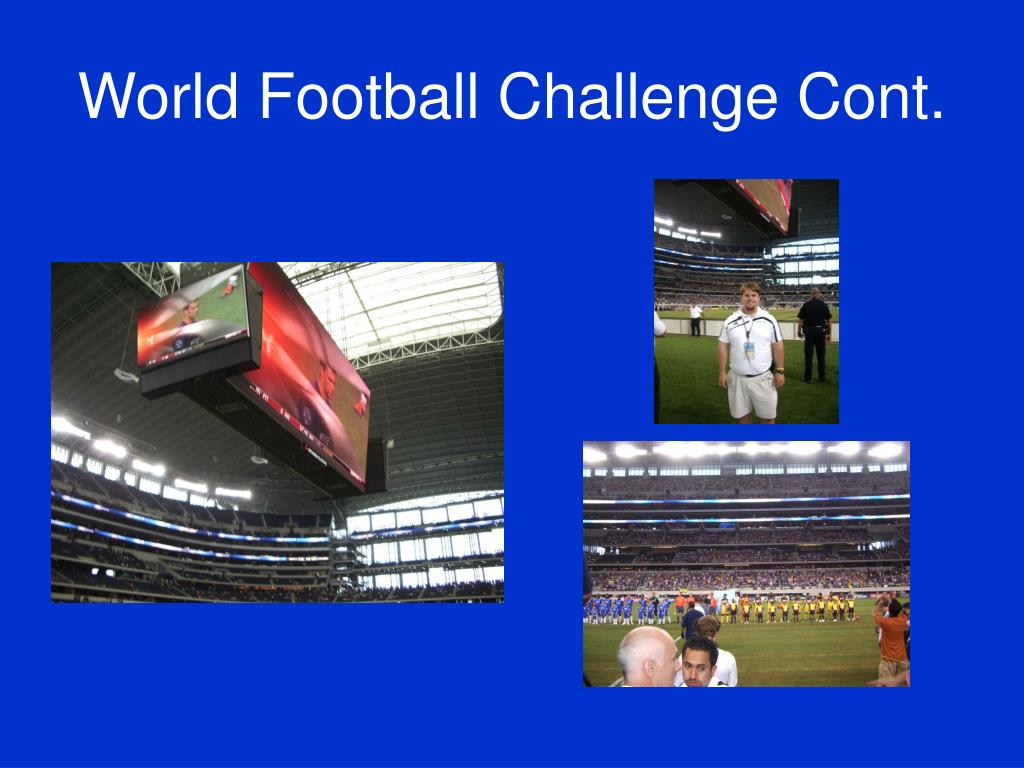 World Football Challenge Cont.